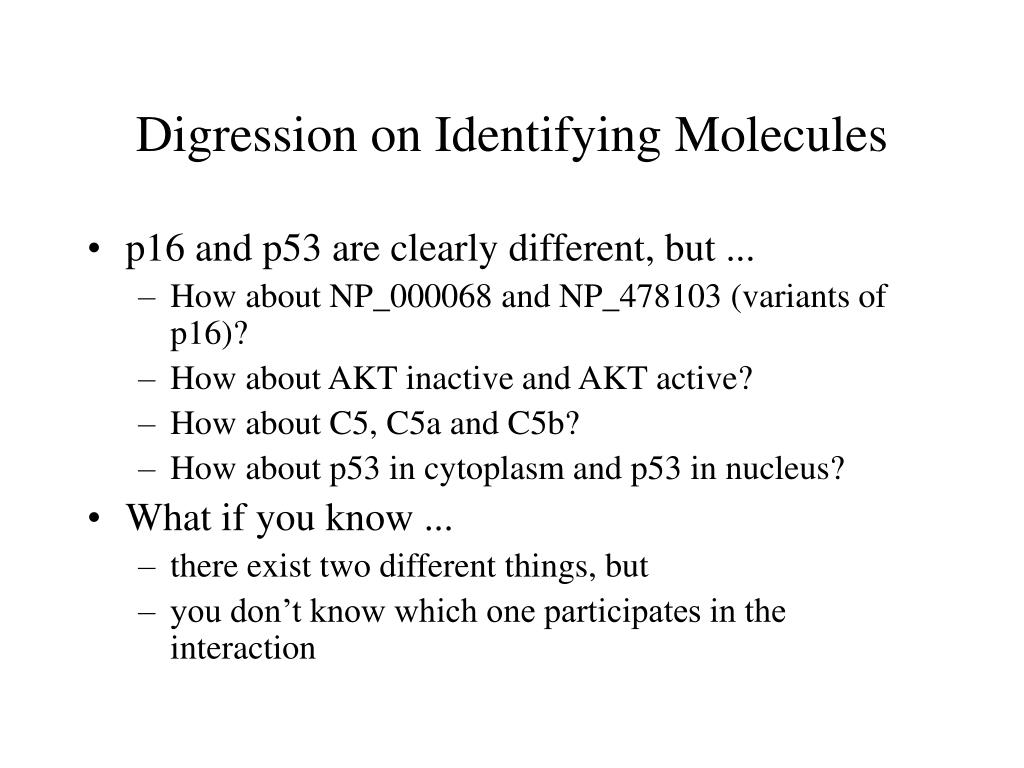 Digression on Identifying Molecules

• p16 and p53 are clearly different, but ...
– How about NP_000068 and NP_478103 (variants of p16)?
– How about AKT inactive and AKT active?
– How about C5, C5a and C5b?
– How about p53 in cytoplasm and p53 in nucleus?

• What if you know ...
– there exist two different things, but
– you don’t know which one participates in the interaction